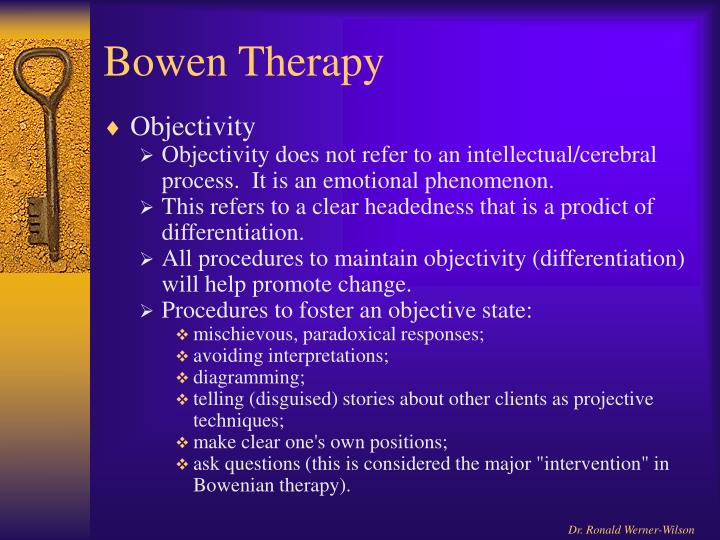 Bowen Therapy

♦ Objectivity

➢ Objectivity does not refer to an intellectual/cerebral process. It is an emotional phenomenon.

➢ This refers to a clear headedness that is a prodict of differentiation.

➢ All procedures to maintain objectivity (differentiation) will help promote change.

➢ Procedures to foster an objective state:

❖ mischievous, paradoxical responses;

❖ avoiding interpretations;

❖ diagramming;

❖ telling (disguised) stories about other clients as projective techniques;

❖ make clear one's own positions;

❖ ask questions (this is considered the major "intervention" in Bowenian therapy).

Dr. Ronald Werner-Wilson